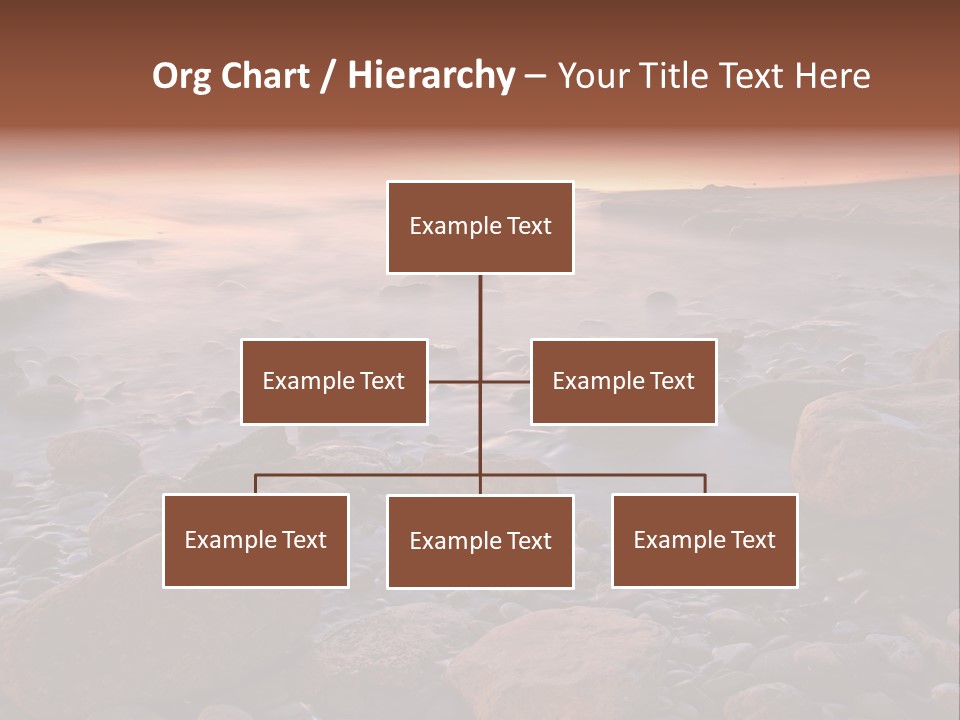 Org Chart / Hierarchy – Your Title Text Here

Example Text

Example Text

Example Text

Example Text

Example Text

Example Text